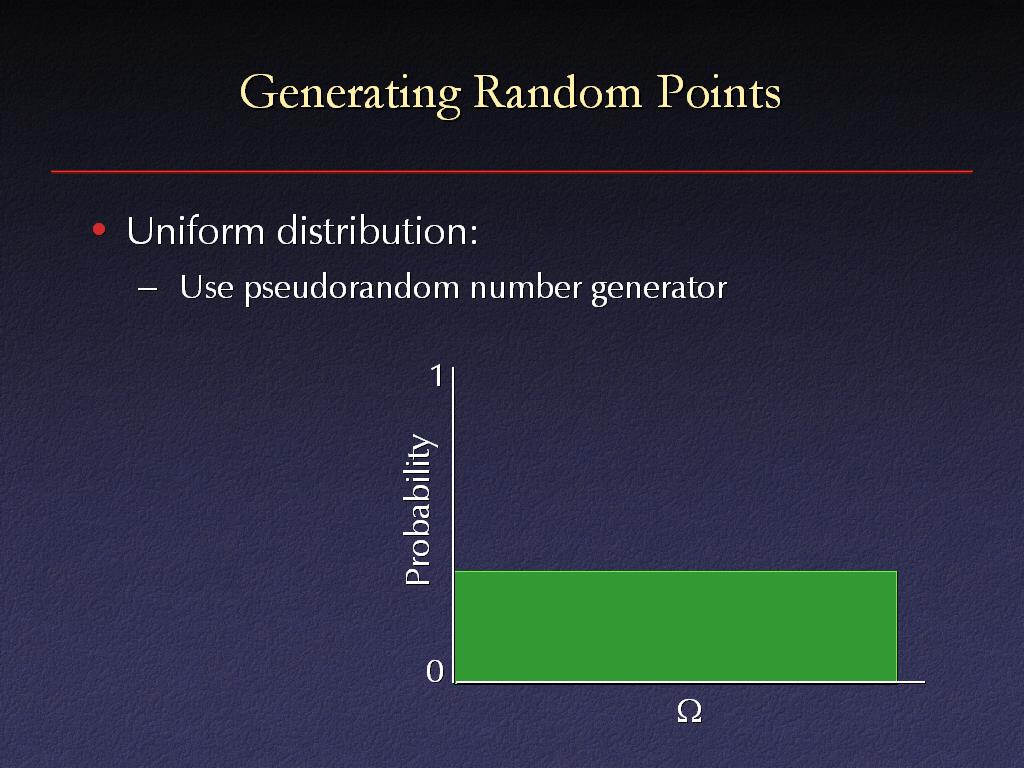 Generating Random Points

• Uniform distribution:
  – Use pseudorandom number generator

1

Probability

0

$\Omega$